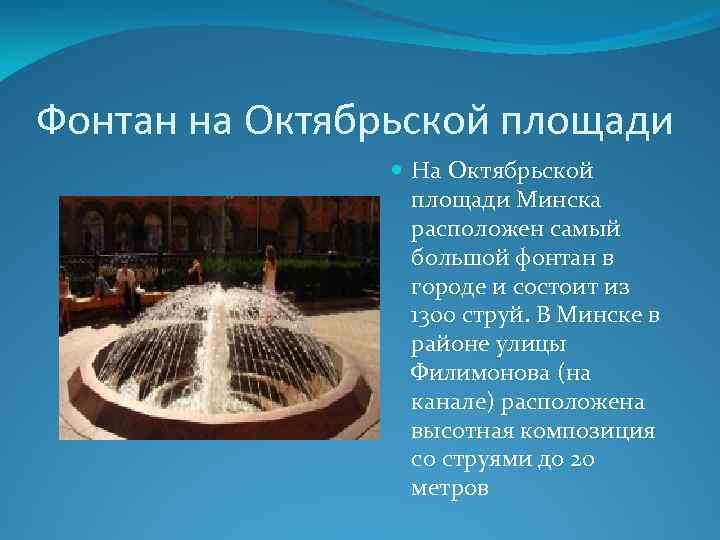 Фонтан на Октябрьской площади

На Октябрьской площади Минска расположен самый большой фонтан в городе и состоит из 1300 струй. В Минске в районе улицы Филимонова (на канале) расположена высотная композиция со струями до 20 метров